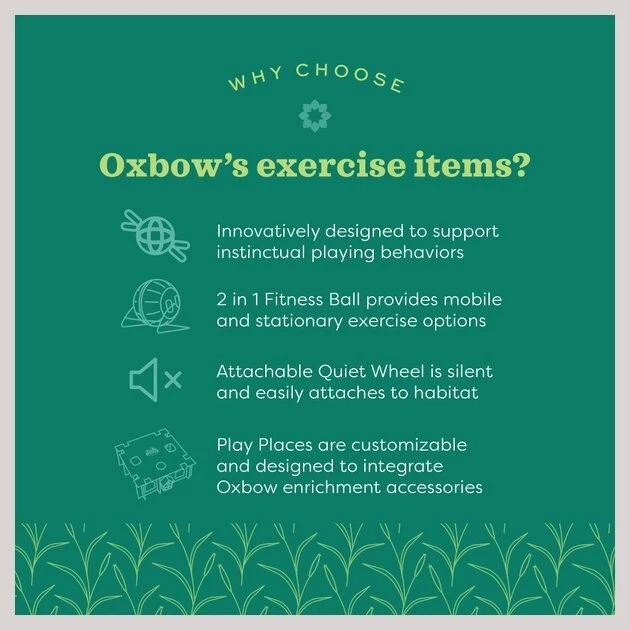 WHY CHOOSE

Oxbow's exercise items?

Innovatively designed to support instinctual playing behaviors

2 in 1 Fitness Ball provides mobile and stationary exercise options

Attachable Quiet Wheel is silent and easily attaches to habitat

Play Places are customizable and designed to integrate Oxbow enrichment accessories